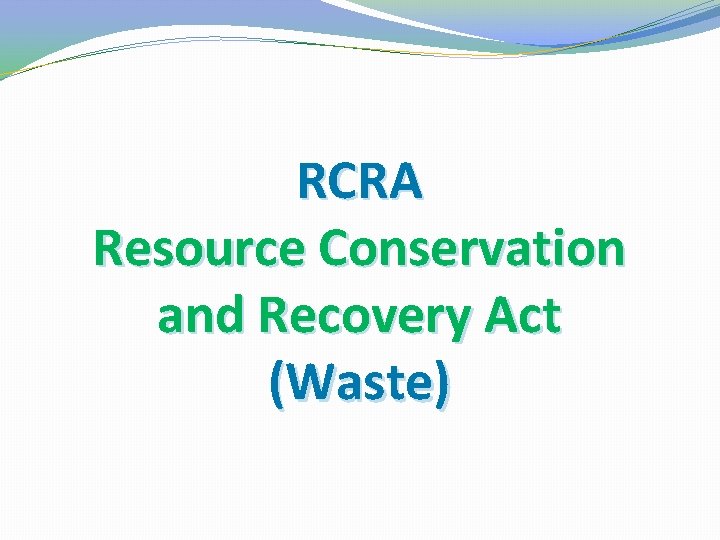 RCRA
Resource Conservation and Recovery Act
(Waste)